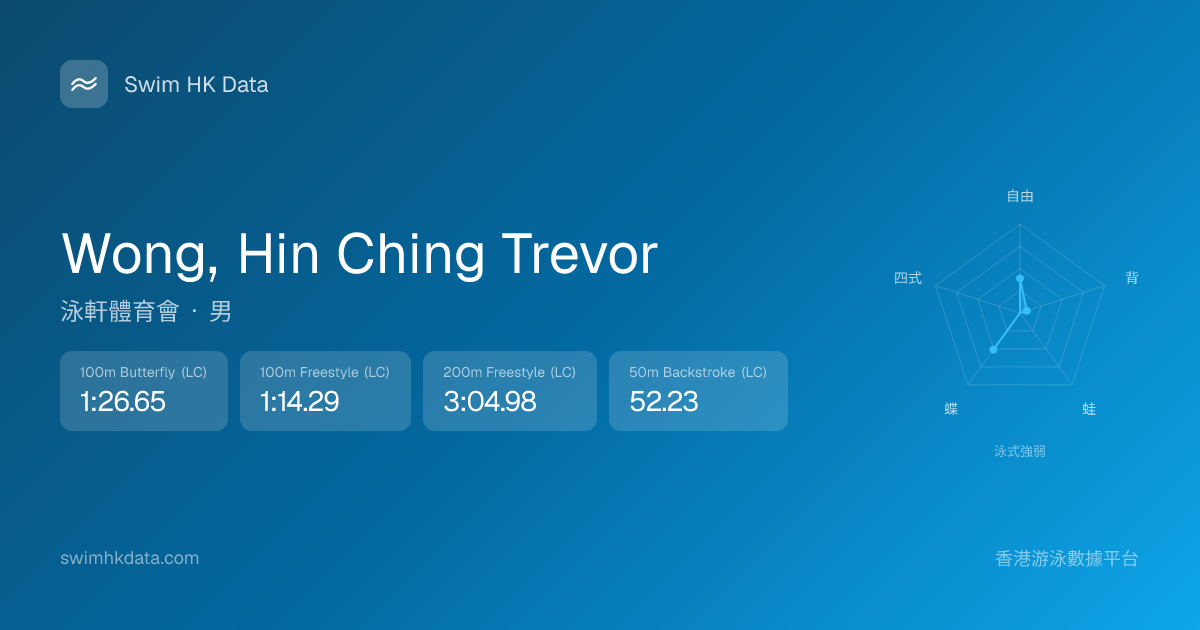 Swim HK Data

Wong, Hin Ching Trevor

泳軒體育會 · 男

100m Butterfly (LC)
1:26.65

100m Freestyle (LC)
1:14.29

200m Freestyle (LC)
3:04.98

50m Backstroke (LC)
52.23

自由
背
蛙
蝶
四式
泳式強弱

swimhkdata.com

香港游泳數據平台